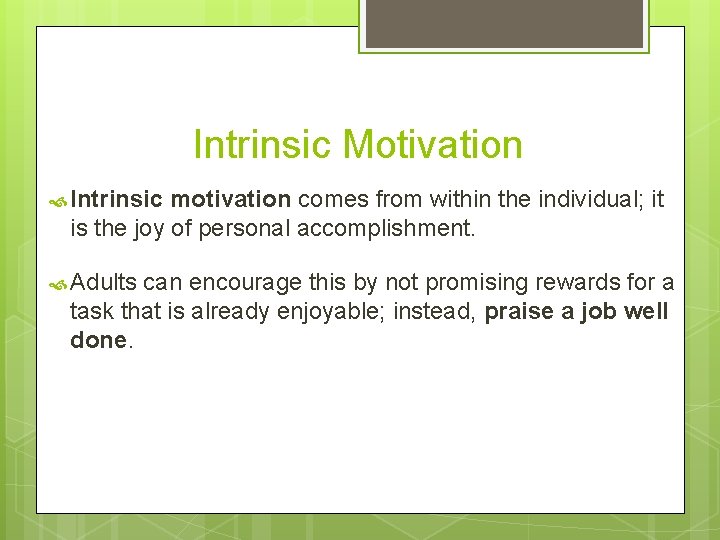 Intrinsic Motivation

Intrinsic motivation comes from within the individual; it is the joy of personal accomplishment.

Adults can encourage this by not promising rewards for a task that is already enjoyable; instead, praise a job well done.